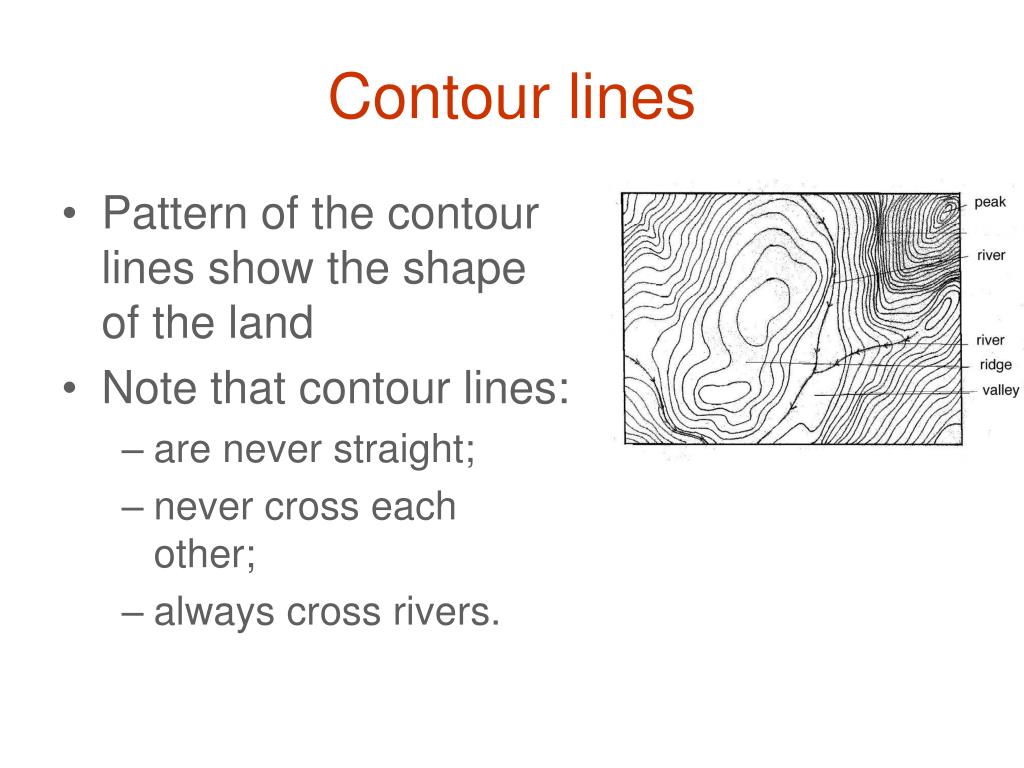 Contour lines

• Pattern of the contour lines show the shape of the land
• Note that contour lines:
– are never straight;
– never cross each other;
– always cross rivers.

peak
river
river
ridge
valley